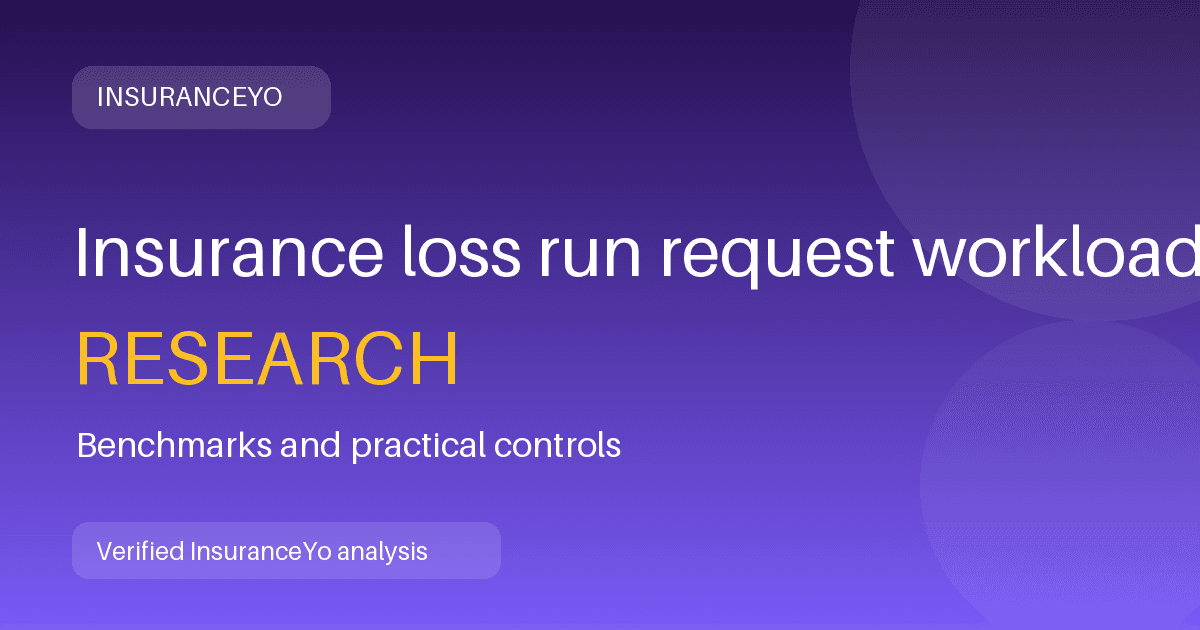 INSURANCEYO

Insurance loss run request workload

RESEARCH

Benchmarks and practical controls

Verified InsuranceYo analysis